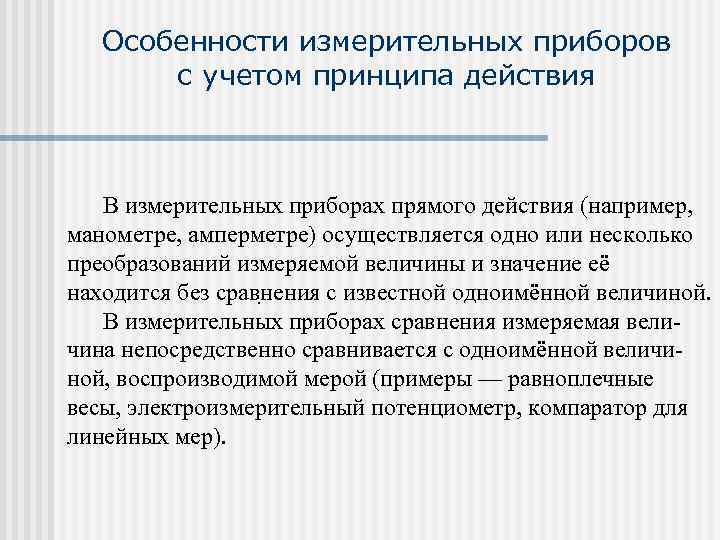 Особенности измерительных приборов с учетом принципа действия

В измерительных приборах прямого действия (например, манометре, амперметре) осуществляется одно или несколько преобразований измеряемой величины и значение её находится без сравнения с известной одноимённой величиной.

В измерительных приборах сравнения измеряемая величина непосредственно сравнивается с одноимённой величиной, воспроизводимой мерой (примеры — равноплечные весы, электроизмерительный потенциометр, компаратор для линейных мер).